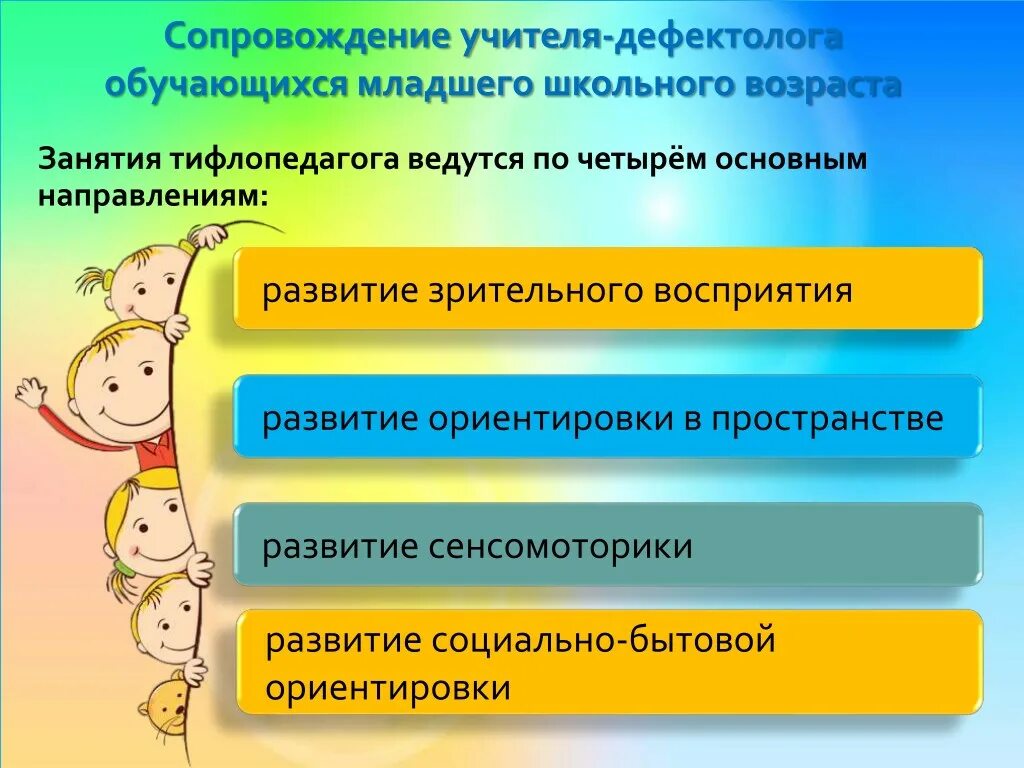 Сопровождение учителя-дефектолога обучающихся младшего школьного возраста

Занятия тифлопедагога ведутся по четырём основным направлениям:

развитие зрительного восприятия

развитие ориентировки в пространстве

развитие сенсомоторики

развитие социально-бытовой ориентировки